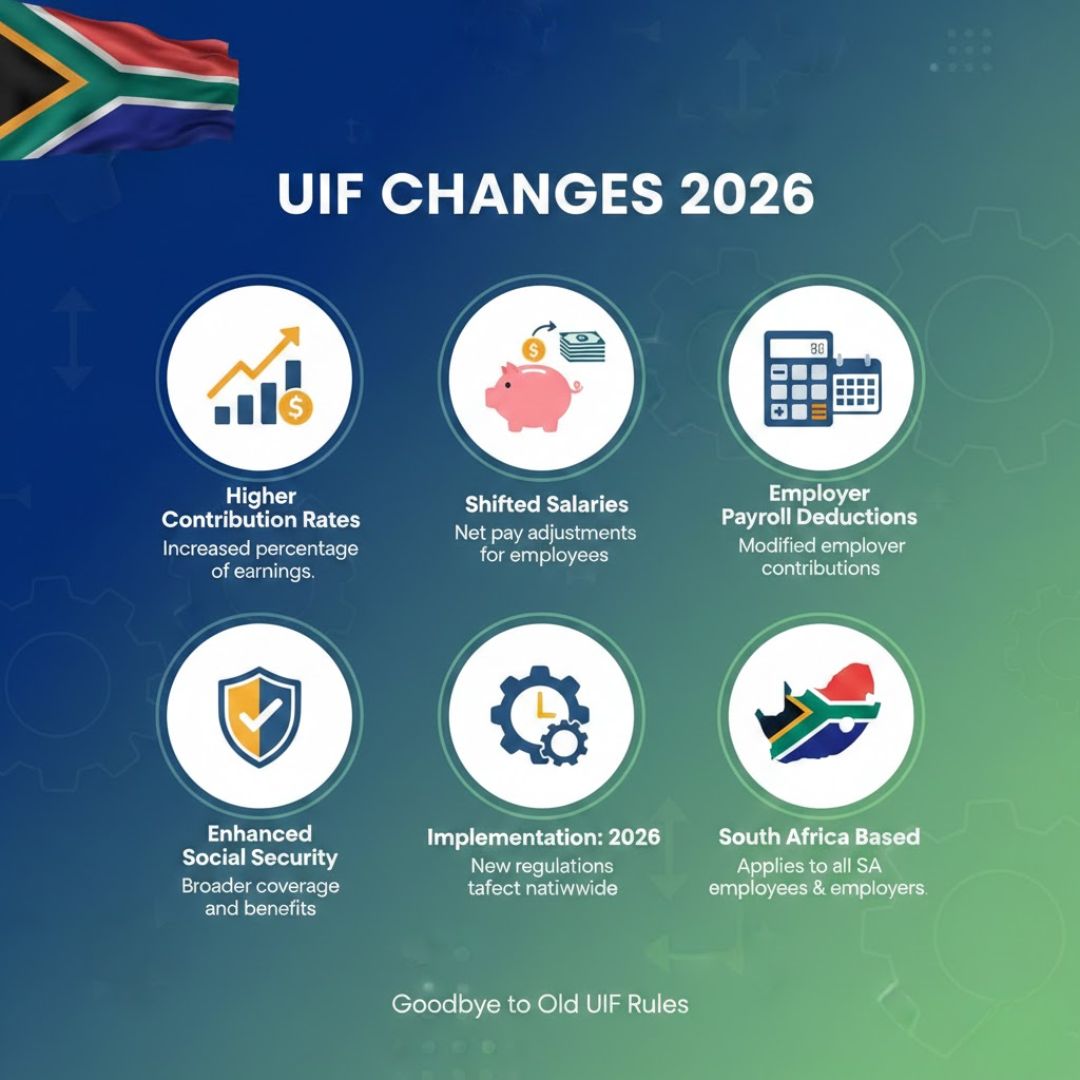 UIF CHANGES 2026

Higher Contribution Rates
Increased percentage of earnings.

Shifted Salaries
Net pay adjustments for employees

Employer Payroll Deductions
Modified employer contributions

Enhanced Social Security
Broader coverage and benefits

Implementation: 2026
New regulations tafect natiwwide

South Africa Based
Applies to all SA employees & employers.

Goodbye to Old UIF Rules